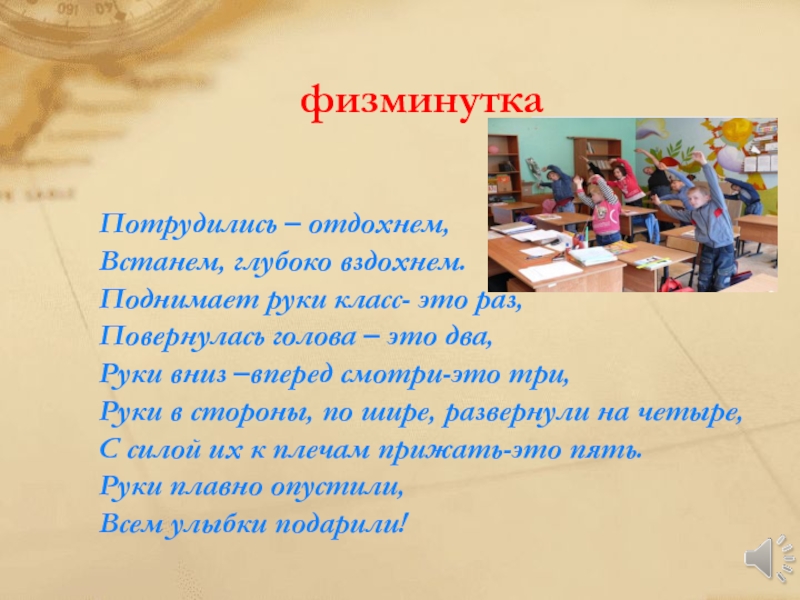 физминутка

Потрудились – отдохнем,
Встанем, глубоко вздохнем.
Поднимает руки класс- это раз,
Повернулась голова – это два,
Руки вниз –вперед смотри-это три,
Руки в стороны, по шире, развернули на четыре,
С силой их к плечам прижать-это пять.
Руки плавно опустили,
Всем улыбки подарили!